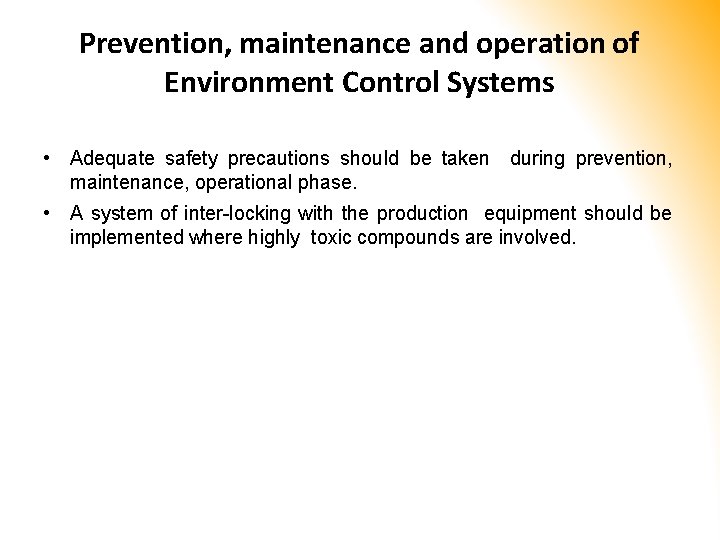 Prevention, maintenance and operation of Environment Control Systems

• Adequate safety precautions should be taken during prevention, maintenance, operational phase.

• A system of inter-locking with the production equipment should be implemented where highly toxic compounds are involved.